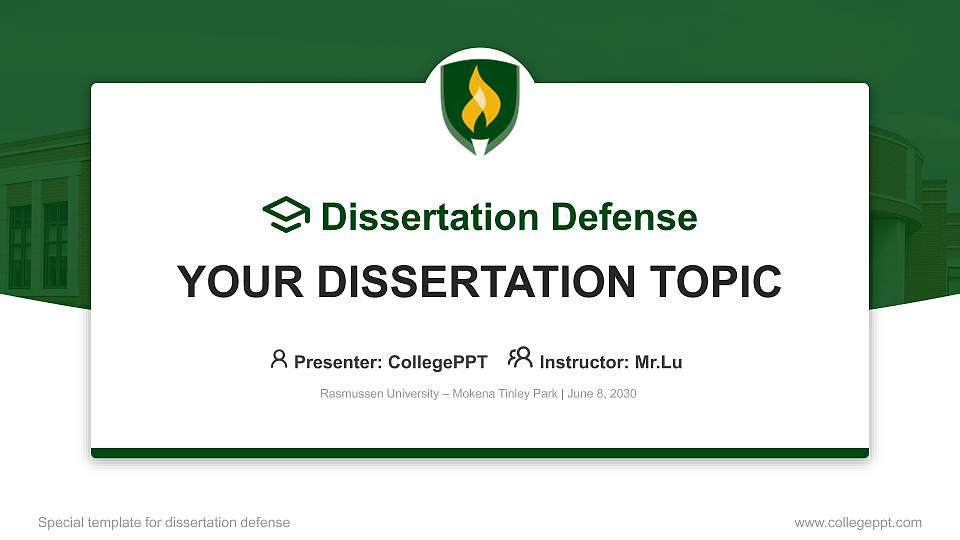 Dissertation Defense

YOUR DISSERTATION TOPIC

Presenter: CollegePPT Instructor: Mr.Lu

Rasmussen University – Mokena Tinley Park | June 8, 2030

Special template for dissertation defense

www.collegeppt.com